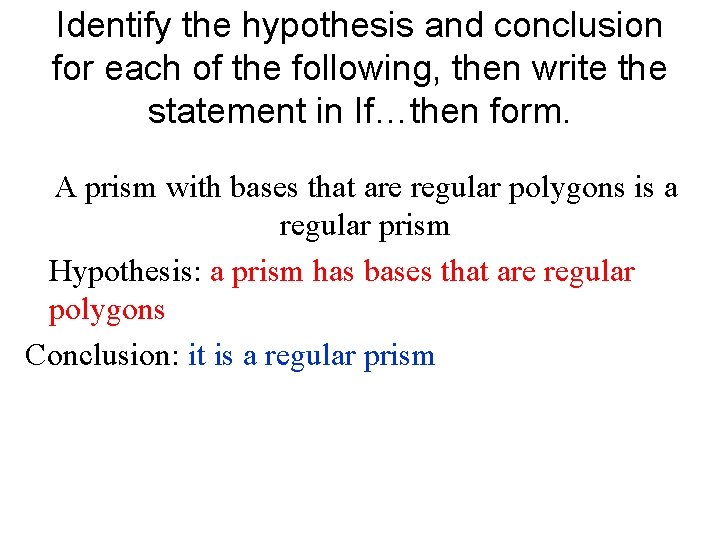 Identify the hypothesis and conclusion for each of the following, then write the statement in If…then form.

A prism with bases that are regular polygons is a regular prism

Hypothesis: a prism has bases that are regular polygons

Conclusion: it is a regular prism